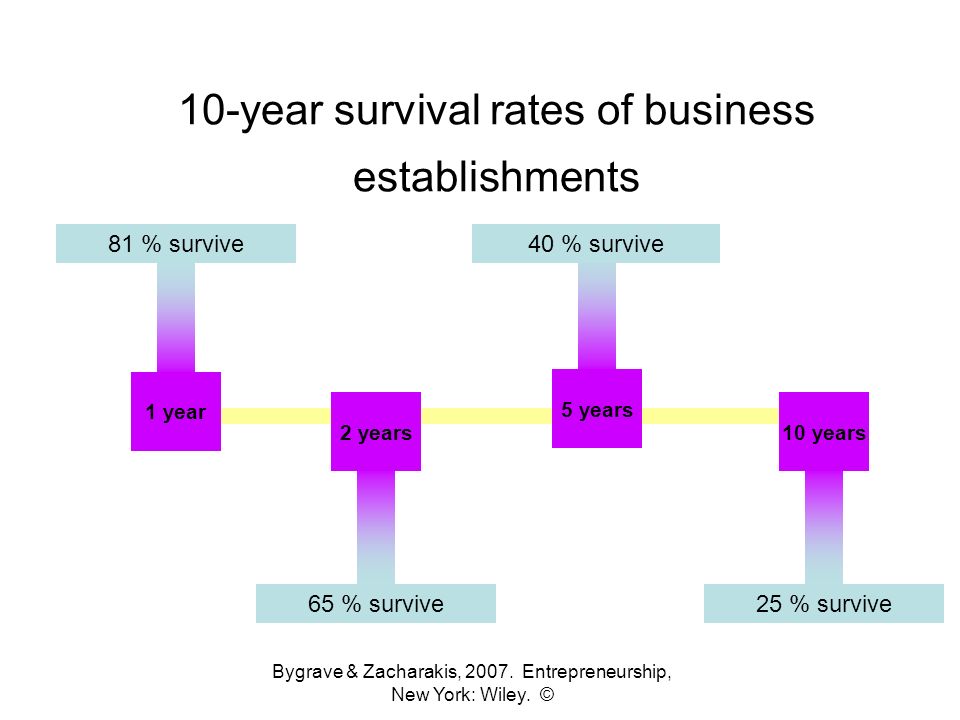 10-year survival rates of business establishments

81 % survive

40 % survive

1 year

2 years

5 years

10 years

65 % survive

25 % survive

Bygrave & Zacharakis, 2007. Entrepreneurship, New York: Wiley. ©